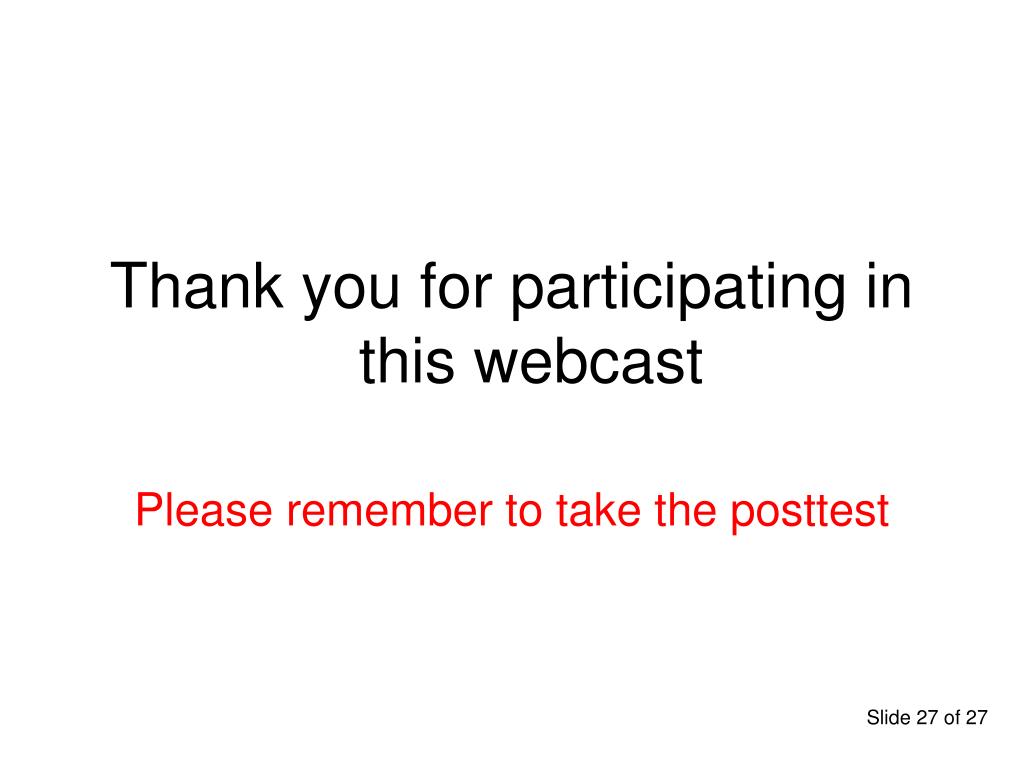 Thank you for participating in this webcast

Please remember to take the posttest

Slide 27 of 27